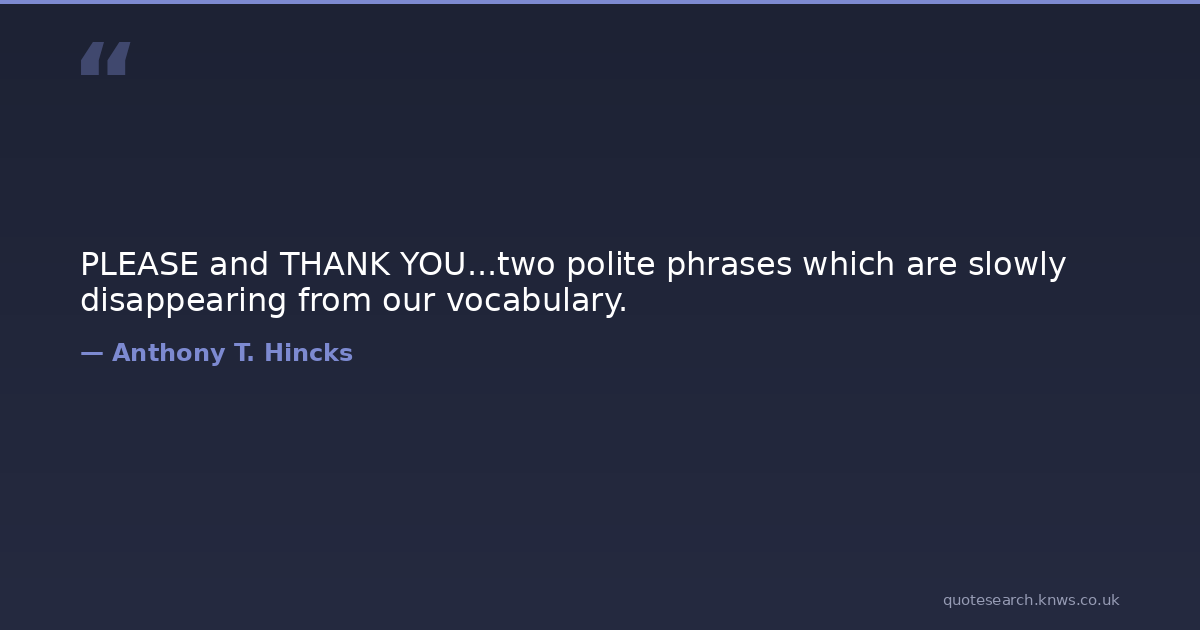 “

PLEASE and THANK YOU...two polite phrases which are slowly disappearing from our vocabulary.

— Anthony T. Hincks

quotesearch.knws.co.uk